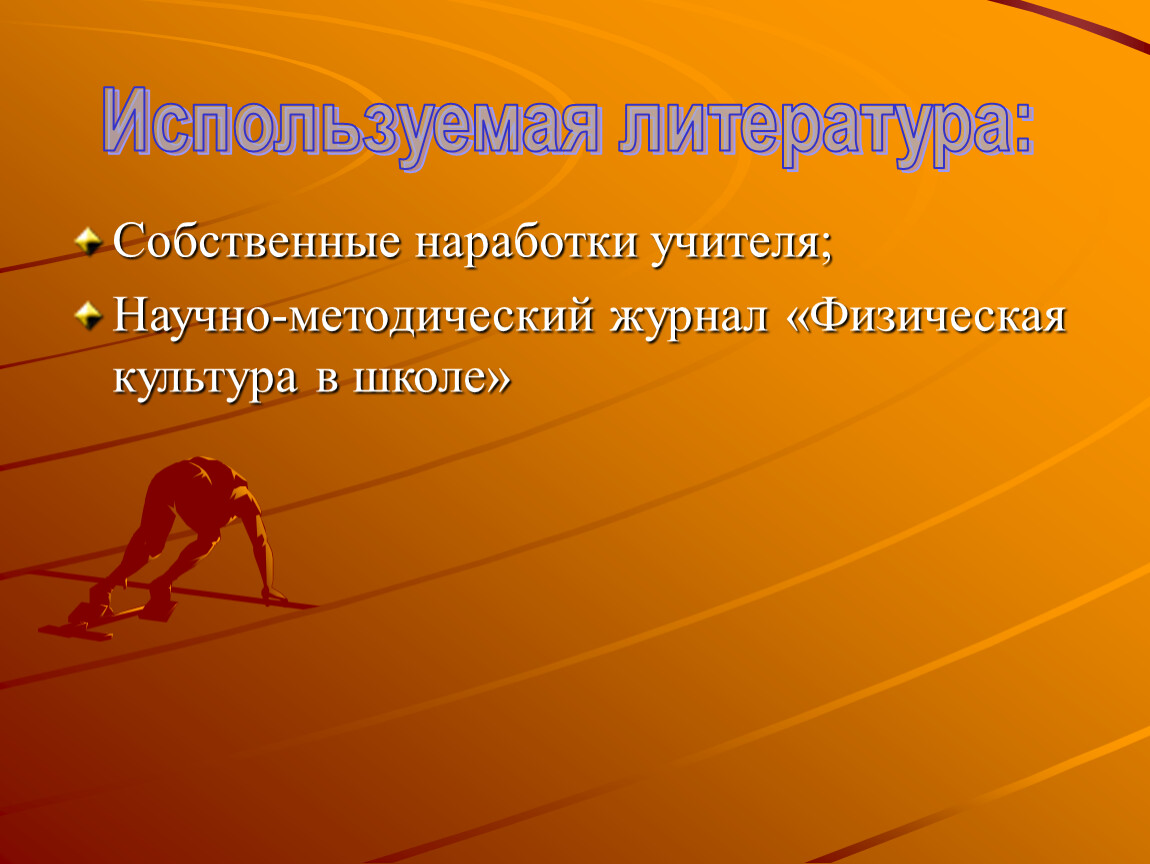 Используемая литература:

Собственные наработки учителя;

Научно-методический журнал «Физическая культура в школе»